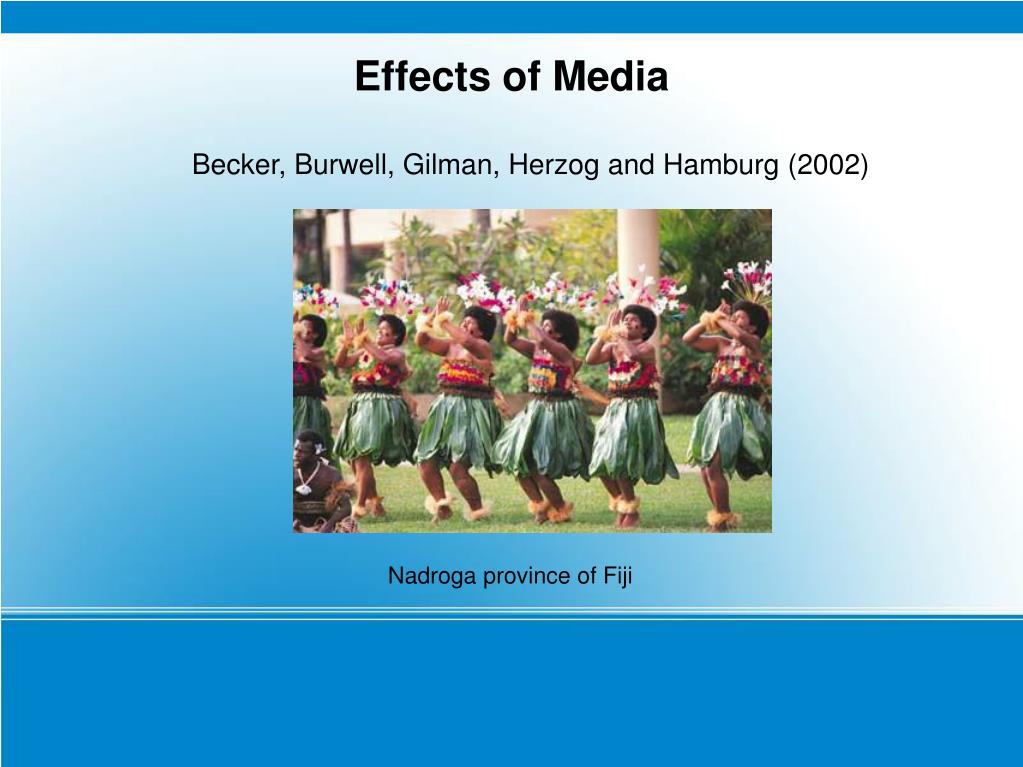 Effects of Media

Becker, Burwell, Gilman, Herzog and Hamburg (2002)

Nadroga province of Fiji